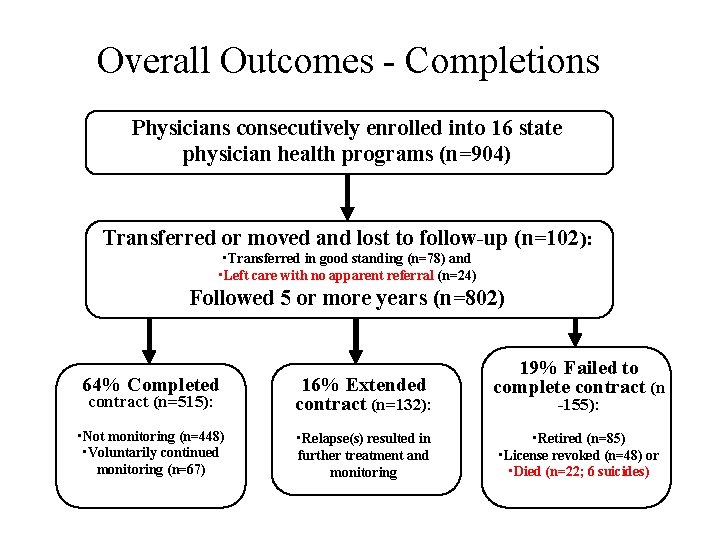 Overall Outcomes - Completions

Physicians consecutively enrolled into 16 state physician health programs (n=904)

Transferred or moved and lost to follow-up (n=102):
•Transferred in good standing (n=78) and
•Left care with no apparent referral (n=24)
Followed 5 or more years (n=802)

64% Completed contract (n=515):

•Not monitoring (n=448)
•Voluntarily continued monitoring (n=67)

16% Extended contract (n=132):

•Relapse(s) resulted in further treatment and monitoring

19% Failed to complete contract (n -155):

•Retired (n=85)
•License revoked (n=48) or
•Died (n=22; 6 suicides)